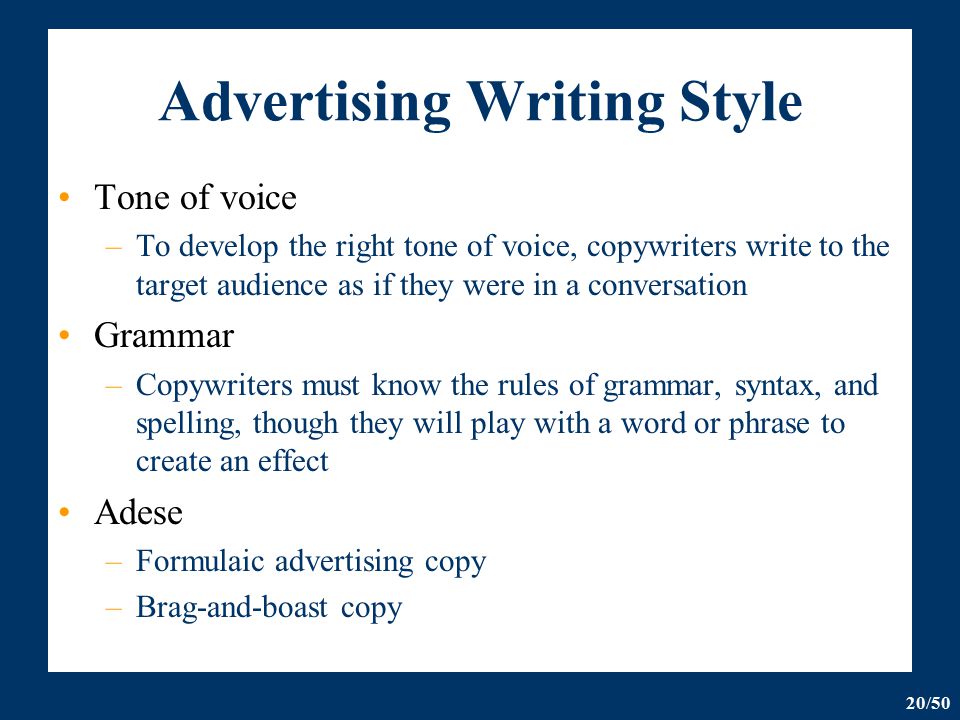 Advertising Writing Style

• Tone of voice
– To develop the right tone of voice, copywriters write to the target audience as if they were in a conversation

• Grammar
– Copywriters must know the rules of grammar, syntax, and spelling, though they will play with a word or phrase to create an effect

• Adese
– Formulaic advertising copy
– Brag-and-boast copy

20/50